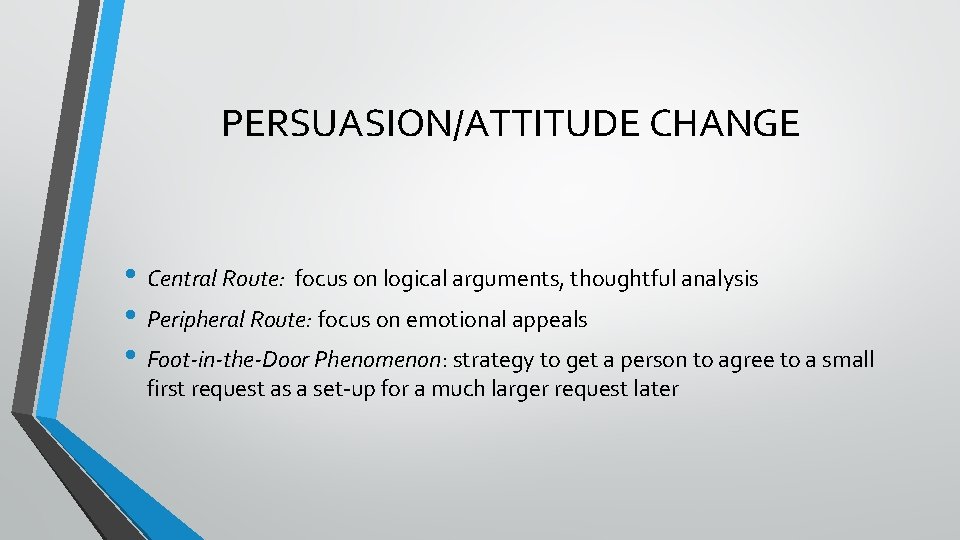 PERSUASION/ATTITUDE CHANGE

• Central Route: focus on logical arguments, thoughtful analysis
• Peripheral Route: focus on emotional appeals
• Foot-in-the-Door Phenomenon: strategy to get a person to agree to a small first request as a set-up for a much larger request later